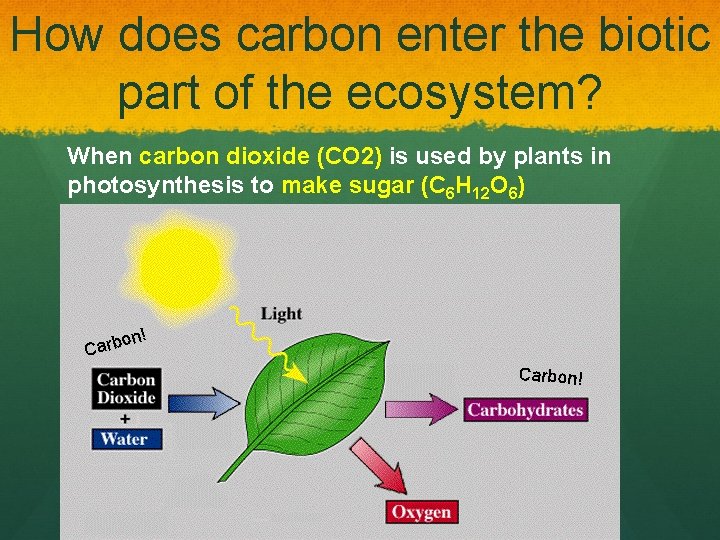 How does carbon enter the biotic part of the ecosystem?

When carbon dioxide (CO2) is used by plants in photosynthesis to make sugar ($C_6H_{12}O_6$)

Light

Carbon!

Carbon Dioxide

+

Water

Carbon!

Carbohydrates

Oxygen